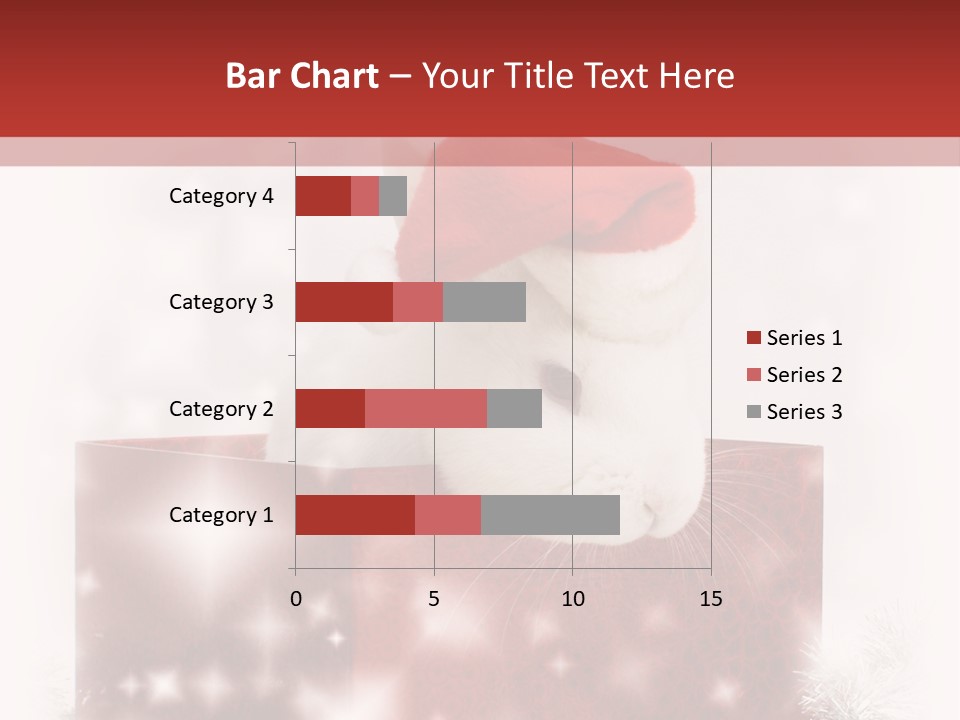 Bar Chart – Your Title Text Here

Category 4
Category 3
Category 2
Category 1

0
5
10
15

Series 1
Series 2
Series 3